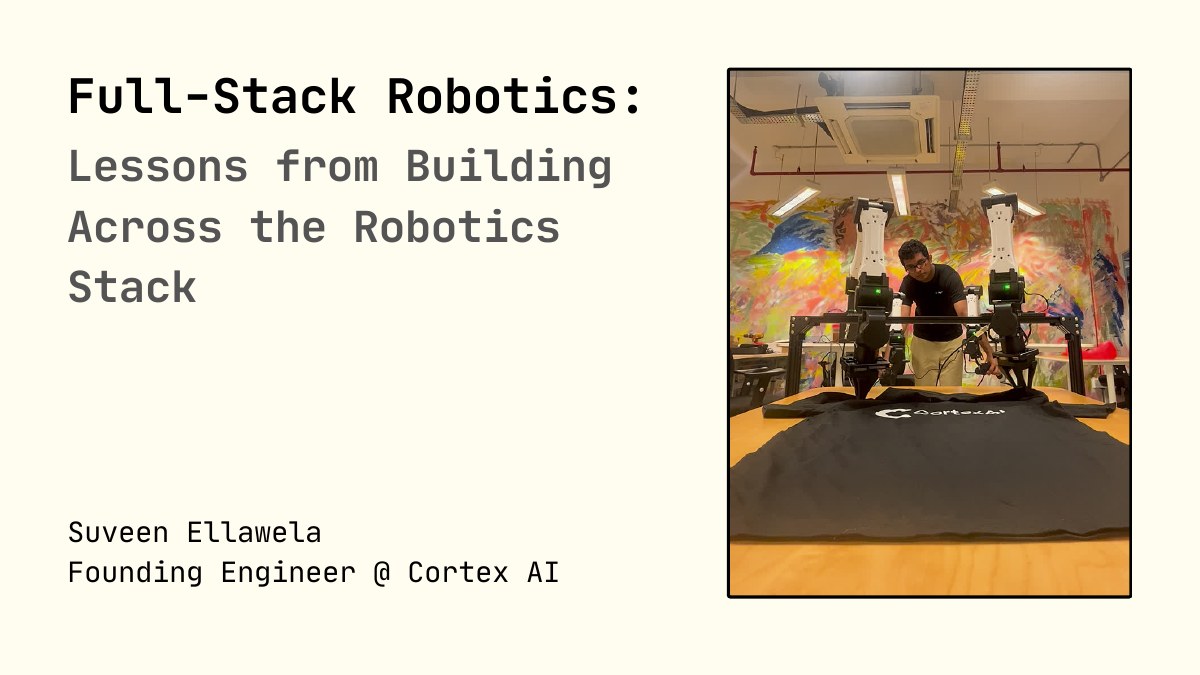 Full-Stack Robotics:
Lessons from Building Across the Robotics Stack

Suveen Ellawela
Founding Engineer @ Cortex AI

Cortex AI